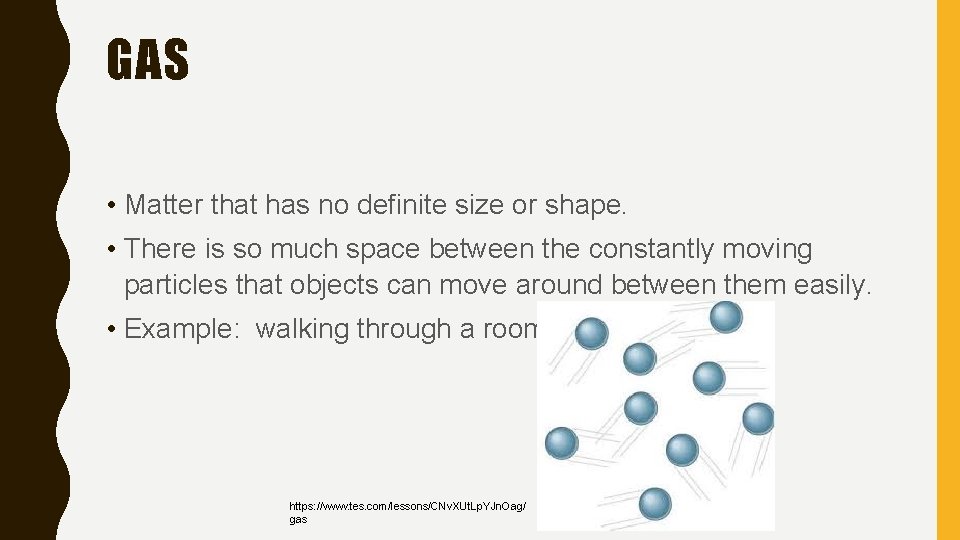 GAS

• Matter that has no definite size or shape.

• There is so much space between the constantly moving particles that objects can move around between them easily.

• Example: walking through a room

https://www.tes.com/lessons/CNvXUtLpYJnOag/gas